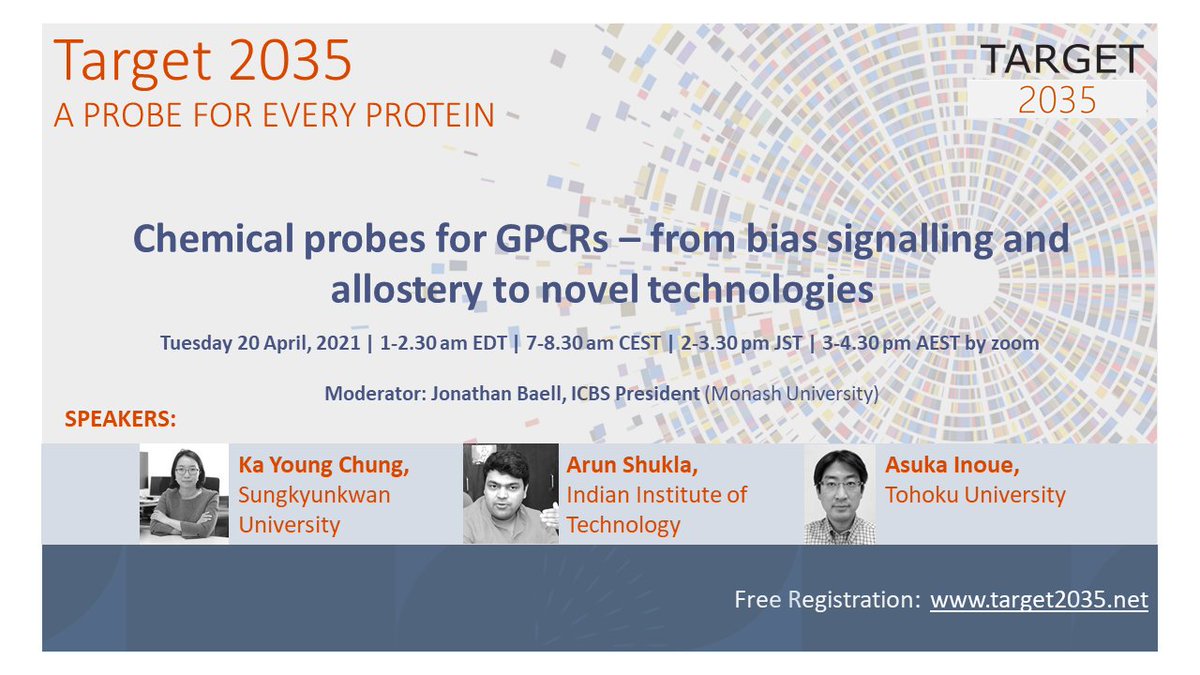 Target 2035
A PROBE FOR EVERY PROTEIN

TARGET
2035

Chemical probes for GPCRs – from bias signalling and allostery to novel technologies

Tuesday 20 April, 2021 | 1-2.30 am EDT | 7-8.30 am CEST | 2-3.30 pm JST | 3-4.30 pm AEST by zoom

Moderator: Jonathan Baell, ICBS President (Monash University)

SPEAKERS:

Ka Young Chung, Sungkyunkwan University

Arun Shukla, Indian Institute of Technology

Asuka Inoue, Tohoku University

Free Registration: www.target2035.net